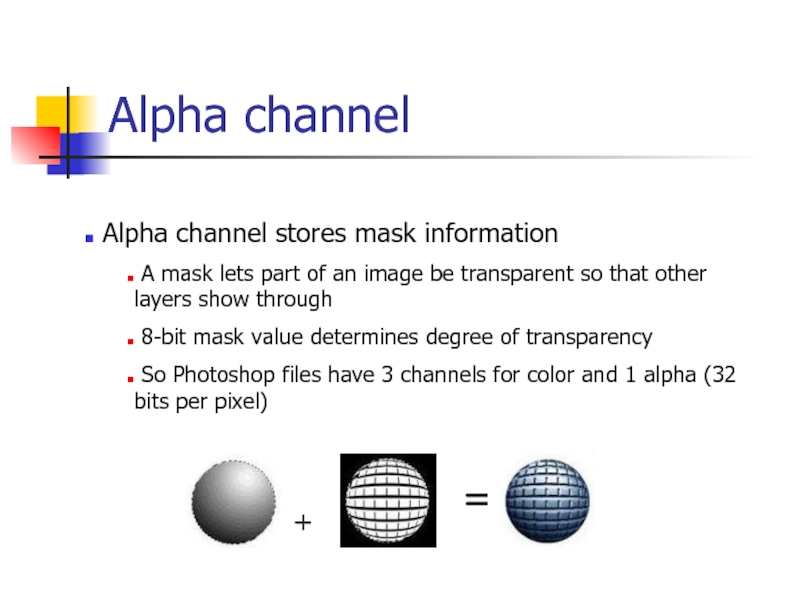 Alpha channel

Alpha channel stores mask information

A mask lets part of an image be transparent so that other layers show through

8-bit mask value determines degree of transparency

So Photoshop files have 3 channels for color and 1 alpha (32 bits per pixel)

+

=